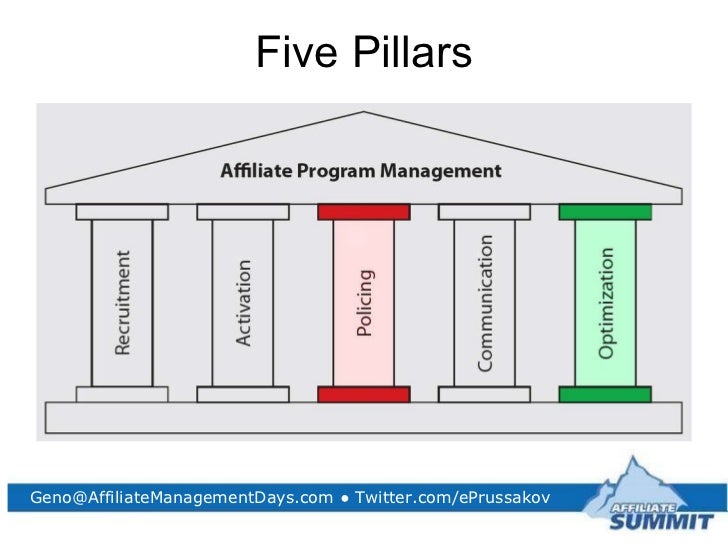 Five Pillars

Affiliate Program Management

Recruitment

Activation

Policing

Communication

Optimization

Geno@AffiliateManagementDays.com • Twitter.com/ePrussakov

AFFILIATE SUMMIT